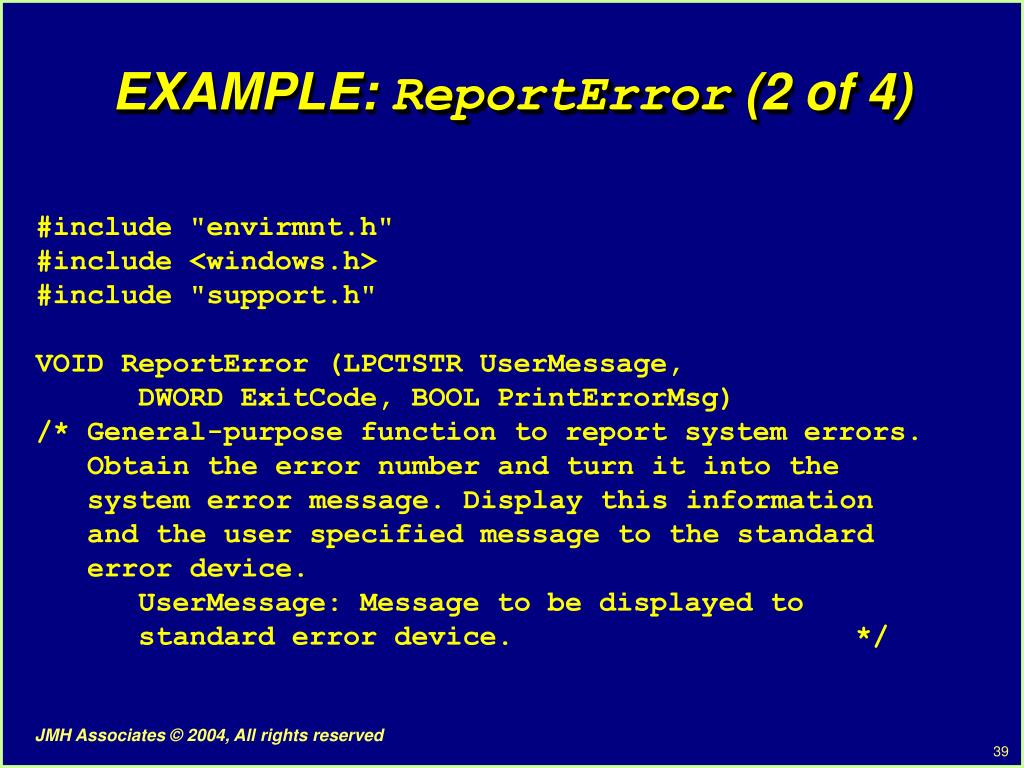 EXAMPLE: ReportError (2 of 4)

#include "envirmnt.h"
#include <windows.h>
#include "support.h"

VOID ReportError (LPCTSTR UserMessage,
DWORD ExitCode, BOOL PrintErrorMsg)
/* General-purpose function to report system errors.
Obtain the error number and turn it into the system error message. Display this information and the user specified message to the standard error device.
UserMessage: Message to be displayed to standard error device. */

JMH Associates © 2004, All rights reserved

39